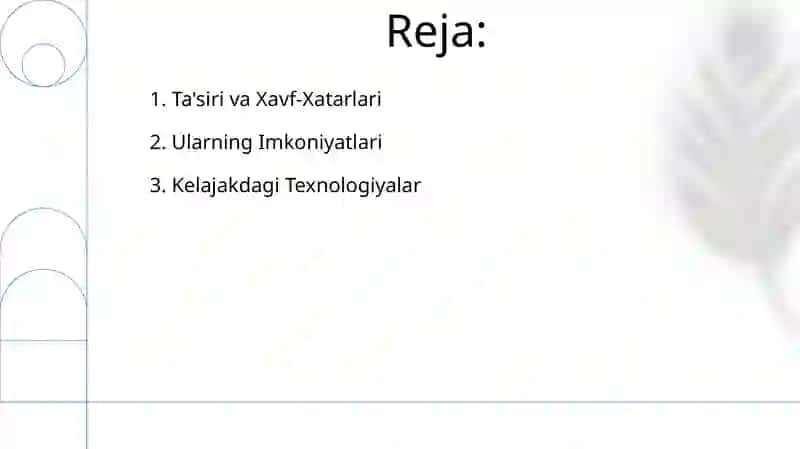 Reja:

1. Ta'siri va Xavf-Xatarlari

2. Ularning Imkoniyatlari

3. Kelajakdagi Texnologiyalar